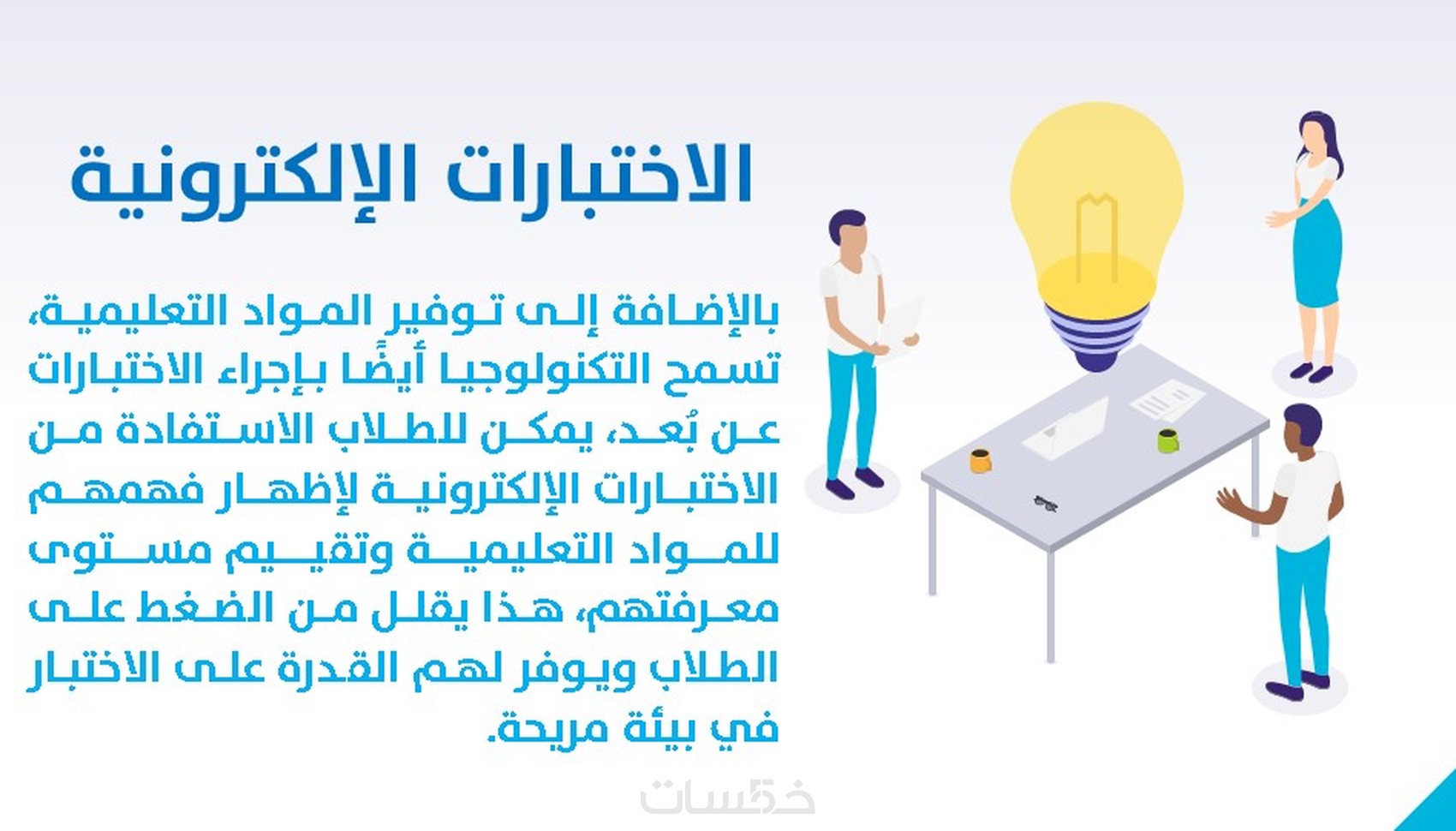 الاختبارات الإلكترونية

بالإضافة إلى توفير المواد التعليمية، تسمح التكنولوجيا أيضًا بإجراء الاختبارات عن بُعد، يمكن للطلاب الاستفادة من الاختبارات الإلكترونية لإظهار فهمهم للمواد التعليمية وتقييم مستوى معرفتهم، هذا يقلل من الضغط على الطلاب ويوفر لهم القدرة على الاختبار في بيئة مريحة.

خمسات